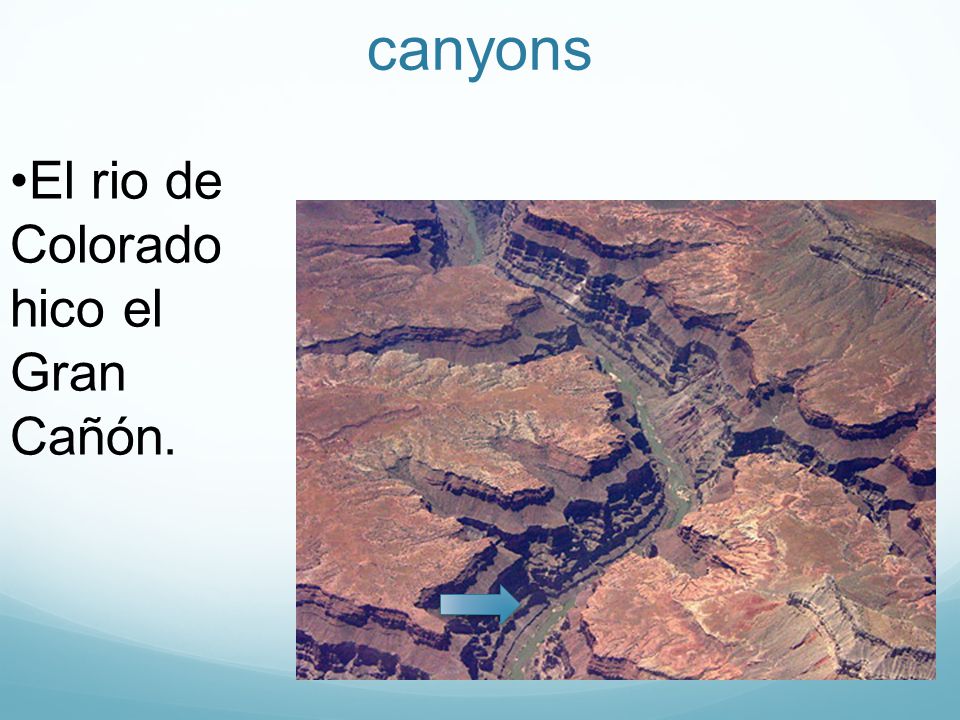 canyons

•El rio de Colorado hico el Gran Cañón.